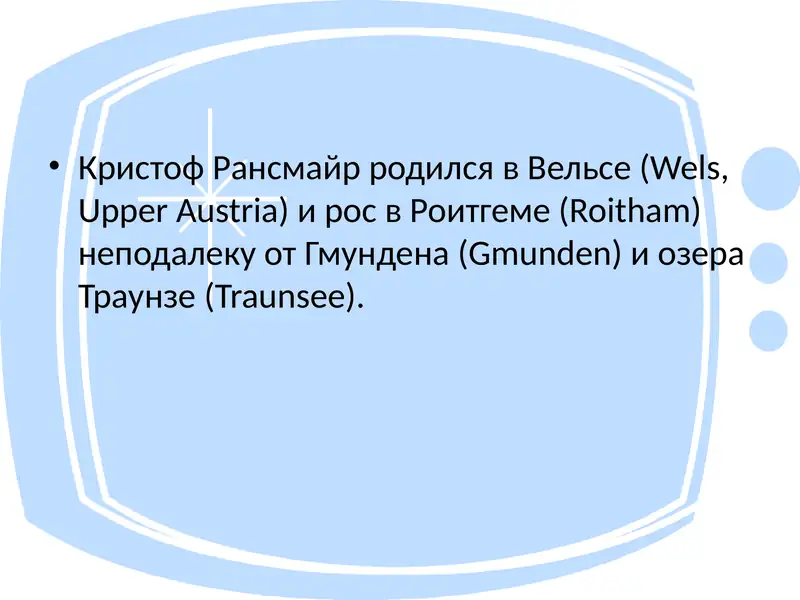 • Кристоф Рансмайр родился в Вельсе (Wels, Upper Austria) и рос в Роитгеме (Roitham) неподалеку от Гмундена (Gmunden) и озера Траунзе (Traunsee).